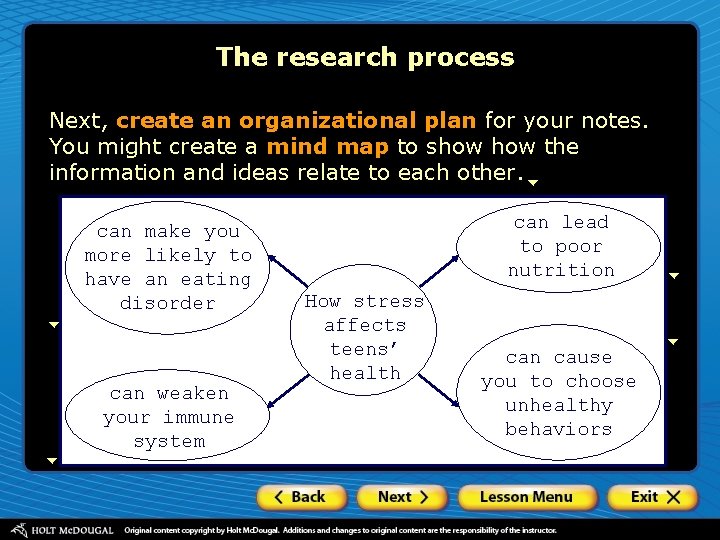 The research process

Next, create an organizational plan for your notes. You might create a mind map to show how the information and ideas relate to each other.

can make you more likely to have an eating disorder

can lead to poor nutrition

How stress affects teens' health

can weaken your immune system

can cause you to choose unhealthy behaviors

Back

Next

Lesson Menu

Exit

HOLT McDOUGAL Original content copyright by Holt McDougal. Additions and changes to original content are the responsibility of the instructor.